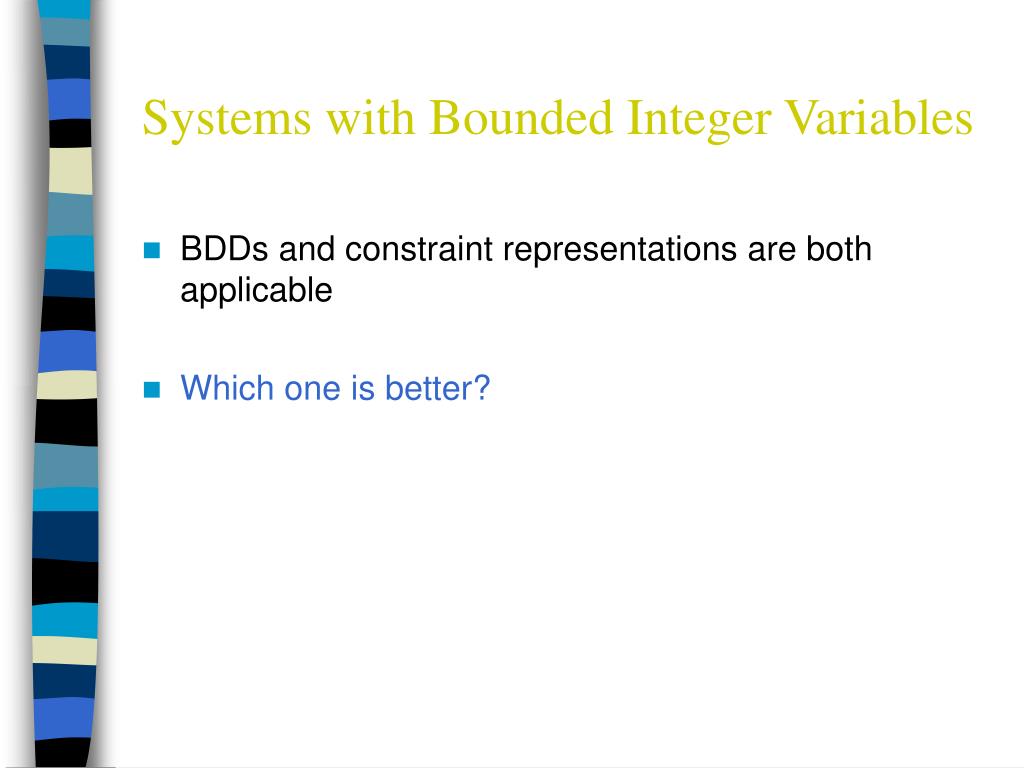 Systems with Bounded Integer Variables

BDDs and constraint representations are both applicable

Which one is better?